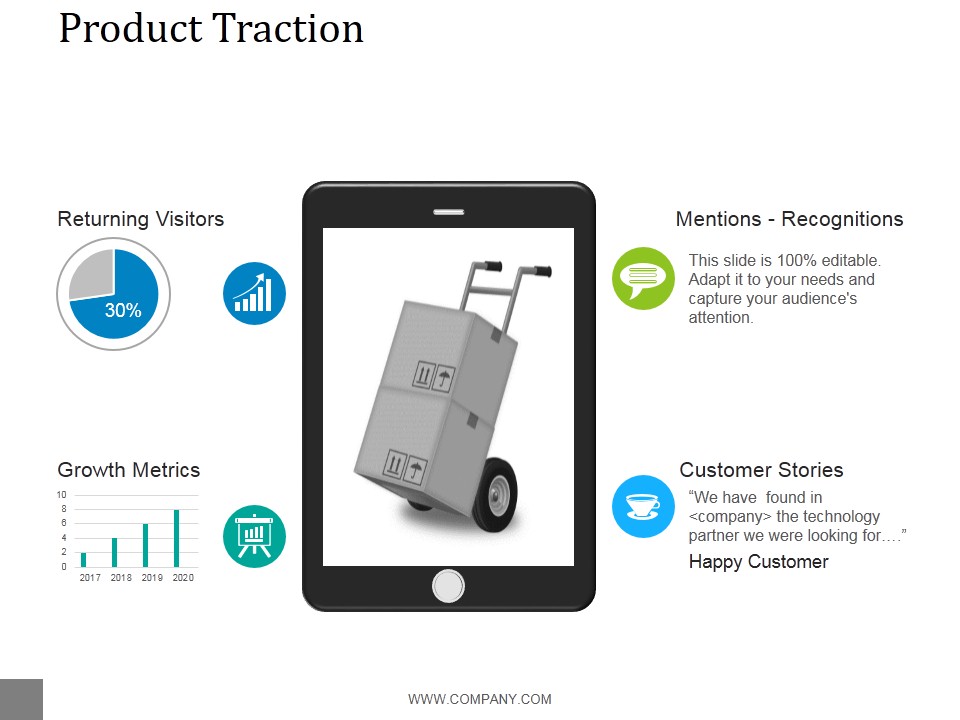 Product Traction

Returning Visitors

30%

Growth Metrics

10
8
6
4
2
0
2017 2018 2019 2020

Mentions - Recognitions

This slide is 100% editable. Adapt it to your needs and capture your audience's attention.

Customer Stories

“We have found in <company> the technology partner we were looking for….”

Happy Customer

WWW.COMPANY.COM